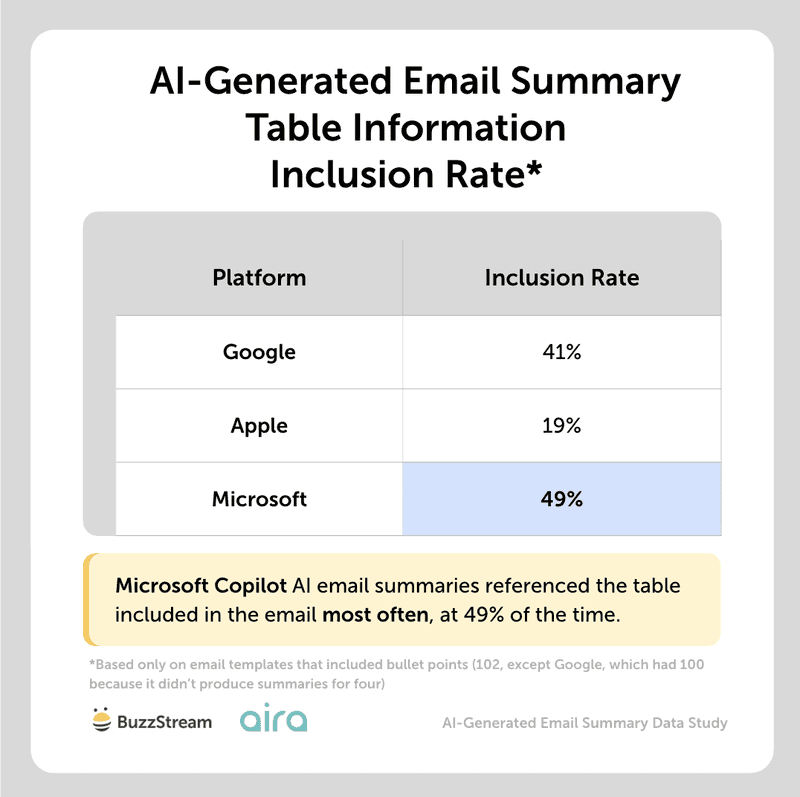 AI-Generated Email Summary Table Information Inclusion Rate*

| Platform | Inclusion Rate |
|---|---|
| Google | 41% |
| Apple | 19% |
| Microsoft | 49% |

Microsoft Copilot AI email summaries referenced the table included in the email most often, at 49% of the time.

*Based only on email templates that included bullet points (102, except Google, which had 100 because it didn't produce summaries for four)

BuzzStream aira AI-Generated Email Summary Data Study